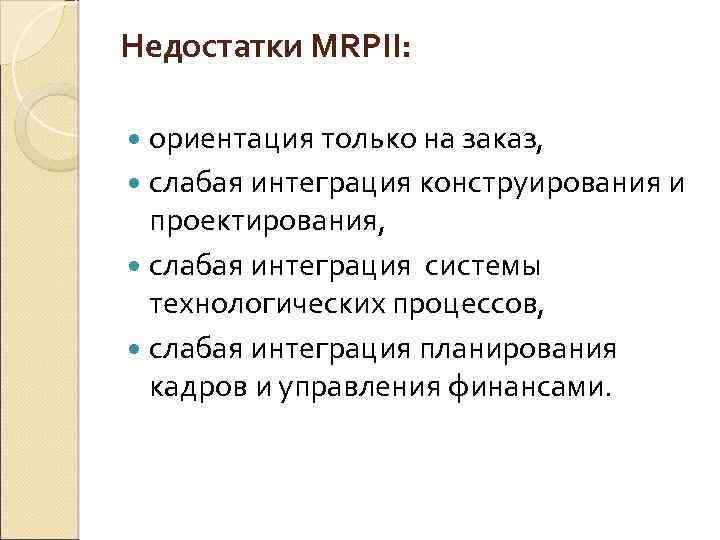 Недостатки MRPII:

- ориентация только на заказ,
- слабая интеграция конструирования и проектирования,
- слабая интеграция  системы технологических процессов,
- слабая интеграция планирования кадров и управления финансами.